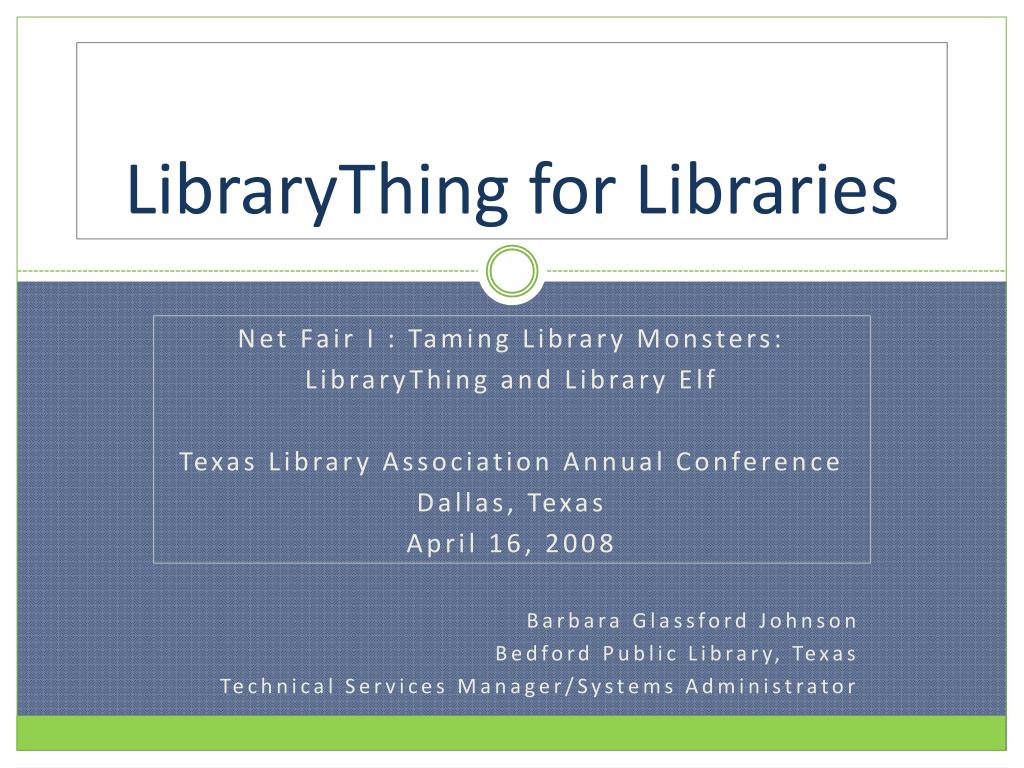 LibraryThing for Libraries

Net Fair I : Taming Library Monsters:
LibraryThing and Library Elf

Texas Library Association Annual Conference
Dallas, Texas
April 16, 2008

Barbara Glassford Johnson
Bedford Public Library, Texas
Technical Services Manager/Systems Administrator